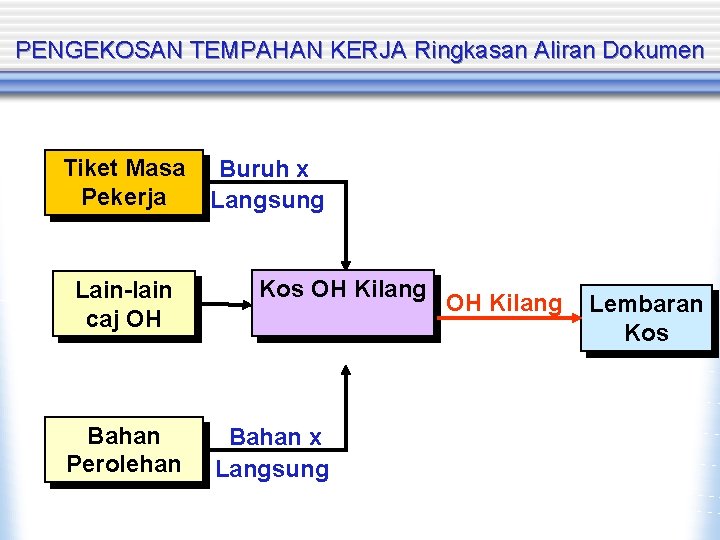 PENGEKOSAN TEMPAHAN KERJA Ringkasan Aliran Dokumen

Tiket Masa Pekerja

Buruh x Langsung

Lain-lain caj OH

Kos OH Kilang

OH Kilang

Lembaran Kos

Bahan Perolehan

Bahan x Langsung